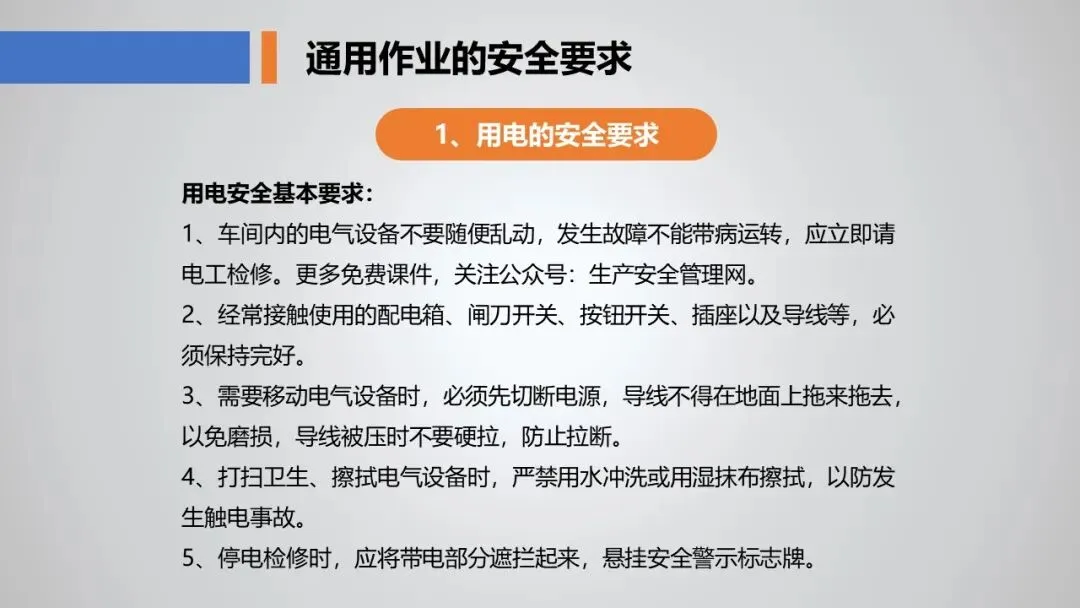 通用作业的安全要求

1、用电的安全要求

用电安全基本要求：

1、车间内的电气设备不要随便乱动，发生故障不能带病运转，应立即请电工检修。更多免费课件，关注公众号：生产安全管理网。

2、经常接触使用的配电箱、闸刀开关、按钮开关、插座以及导线等，必须保持完好。

3、需要移动电气设备时，必须先切断电源，导线不得在地面上拖来拖去，以免磨损，导线被压时不要硬拉，防止拉断。

4、打扫卫生、擦拭电气设备时，严禁用水冲洗或用湿抹布擦拭，以防发生触电事故。

5、停电检修时，应将带电部分遮拦起来，悬挂安全警示标志牌。